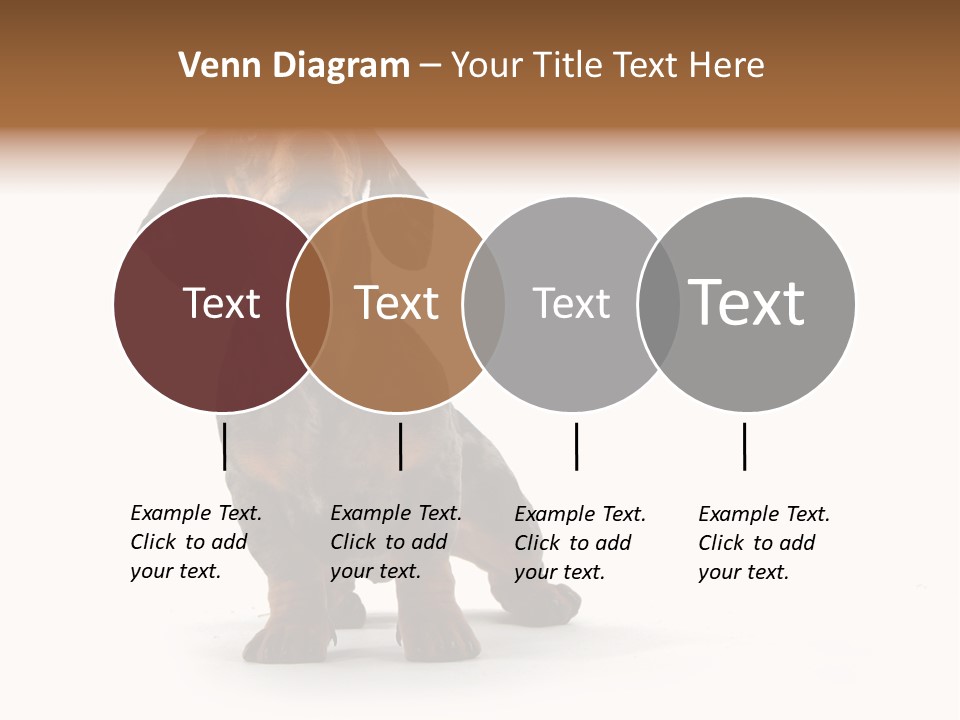 Venn Diagram – Your Title Text Here

Text

Text

Text

Text

Example Text. Click to add your text.

Example Text. Click to add your text.

Example Text. Click to add your text.

Example Text. Click to add your text.